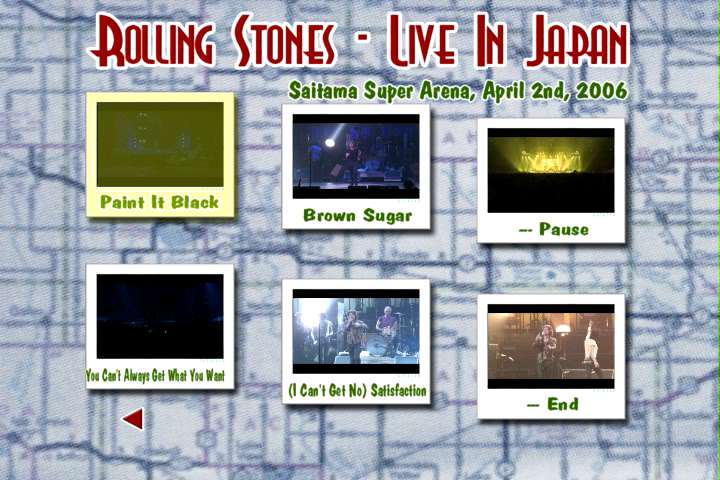 ROLLING STONES - LIVE IN JAPAN

Saitama Super Arena, April 2nd, 2006

Paint It Black

Brown Sugar

-- Pause

You Can't Always Get What You Want

(I Can't Get No) Satisfaction

-- End